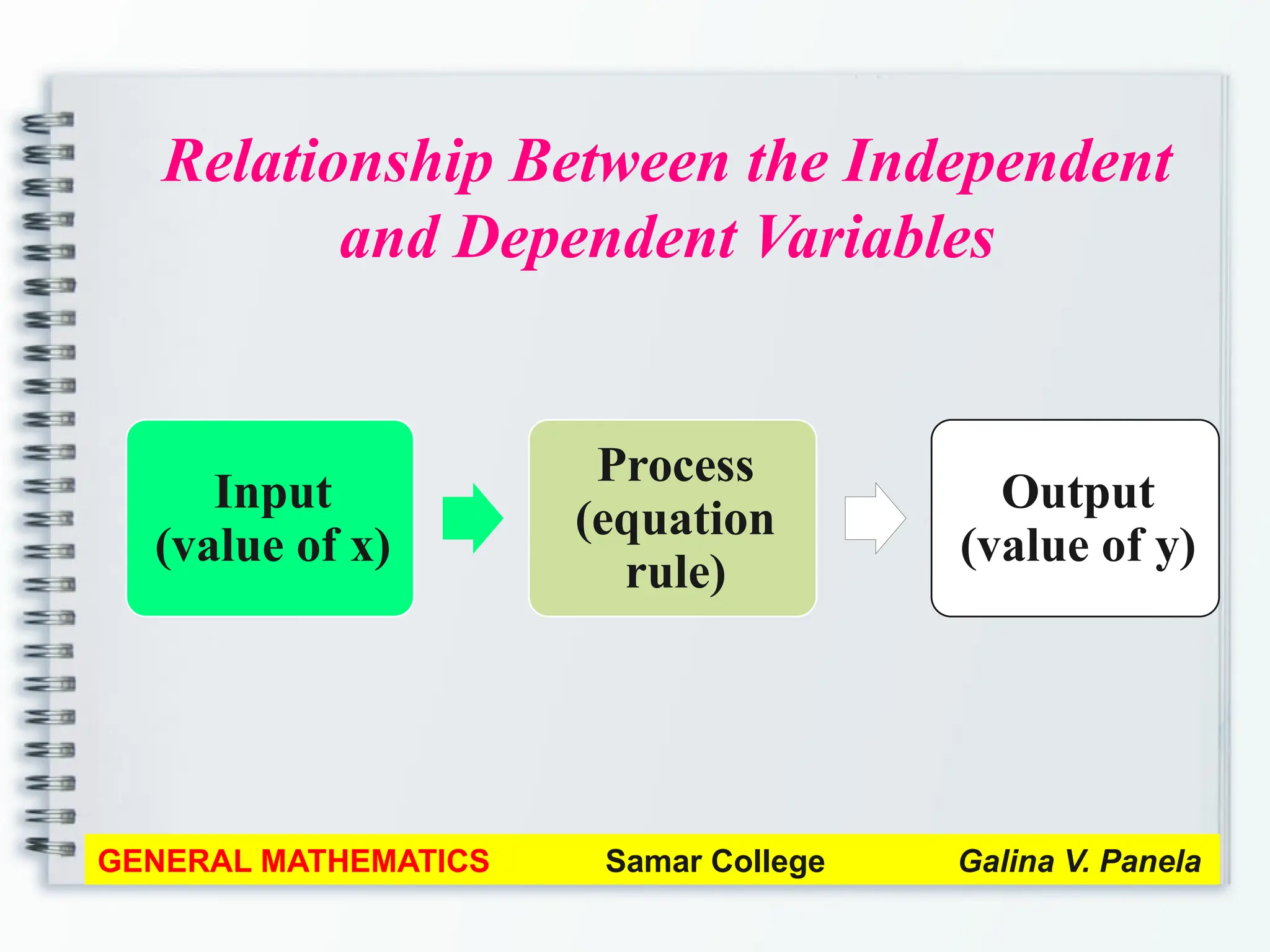 Relationship Between the Independent and Dependent Variables

Input (value of x)

Process (equation rule)

Output (value of y)

GENERAL MATHEMATICS Samar College Galina V. Panela